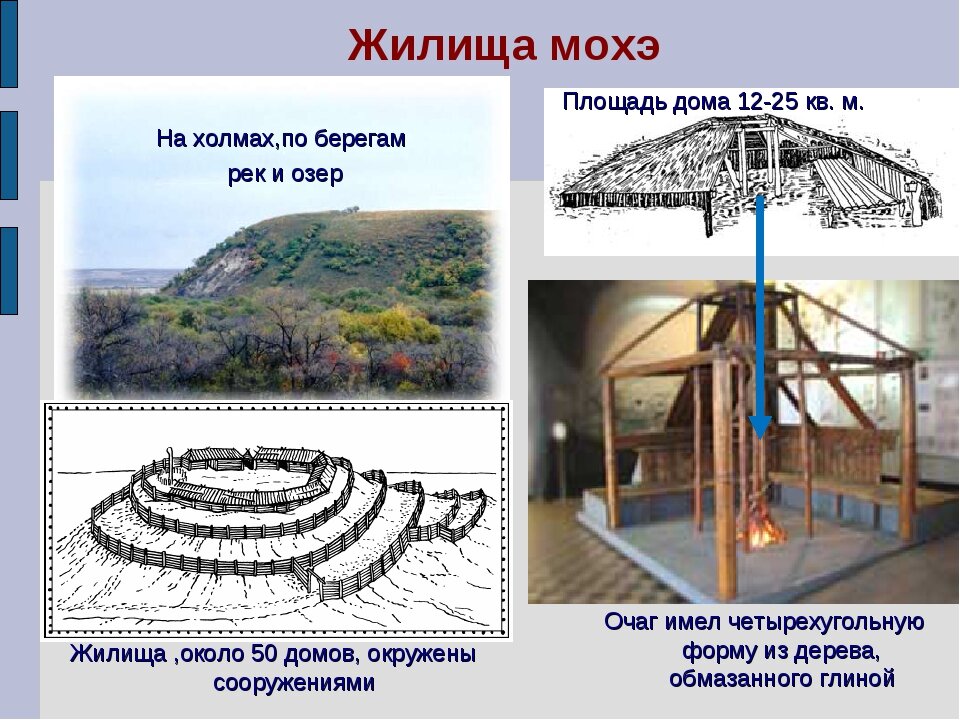 Жилища мохэ

На холмах,по берегам рек и озер

Площадь дома 12-25 кв. м.

Жилища ,около 50 домов, окружены сооружениями

Очаг имел четырехугольную форму из дерева, обмазанного глиной